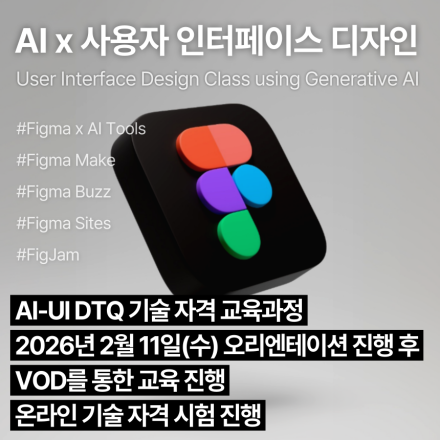 AI x 사용자 인터페이스 디자인

User Interface Design Class using Generative AI

#Figma x AI Tools

#Figma Make

#Figma Buzz

#Figma Sites

#FigJam

AI-UI DTQ 기술 자격 교육과정

2026년 2월 11일(수) 오리엔테이션 진행 후

VOD를 통한 교육 진행

온라인 기술 자격 시험 진행